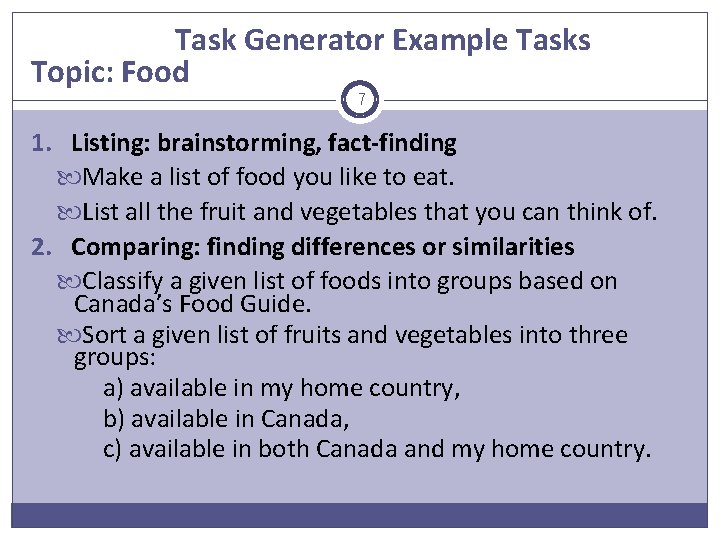 Task Generator Example Tasks
Topic: Food

7

1. Listing: brainstorming, fact-finding

Make a list of food you like to eat.

List all the fruit and vegetables that you can think of.

2. Comparing: finding differences or similarities

Classify a given list of foods into groups based on Canada's Food Guide.

Sort a given list of fruits and vegetables into three groups:

a) available in my home country,
b) available in Canada,
c) available in both Canada and my home country.